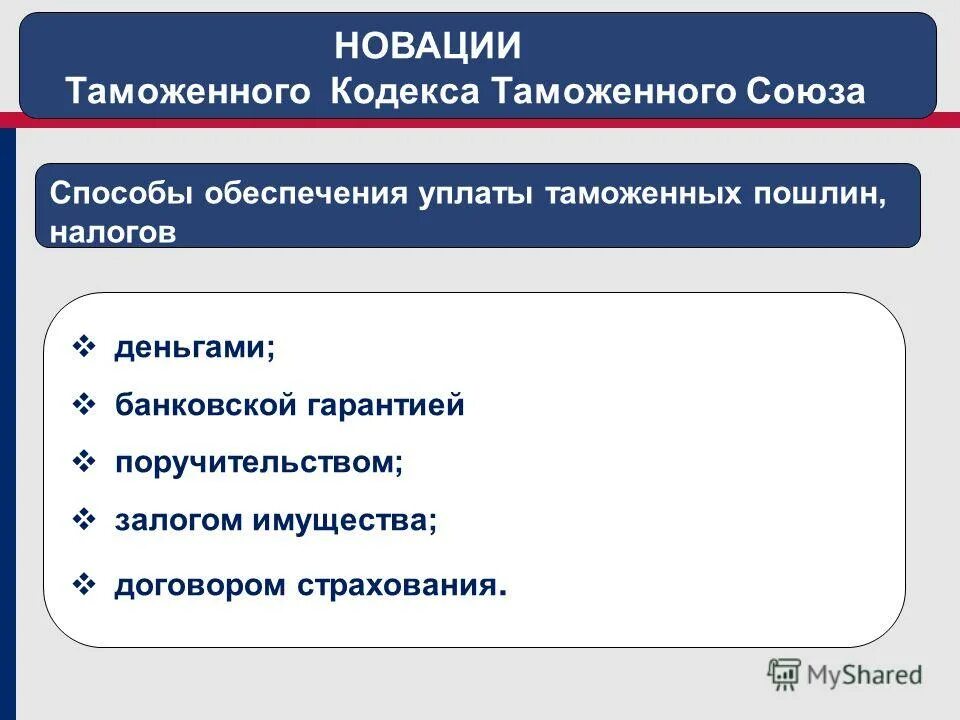 НОВАЦИИ
Таможенного Кодекса Таможенного Союза

Способы обеспечения уплаты таможенных пошлин, налогов

❖ деньгами;
❖ банковской гарантией
❖ поручительством;
❖ залогом имущества;
❖ договором страхования.

MyShared